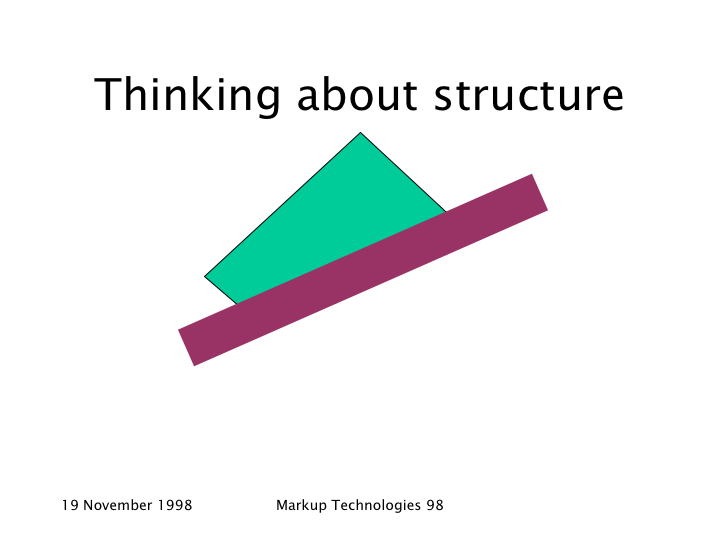 Thinking about structure

19 November 1998

Markup Technologies 98